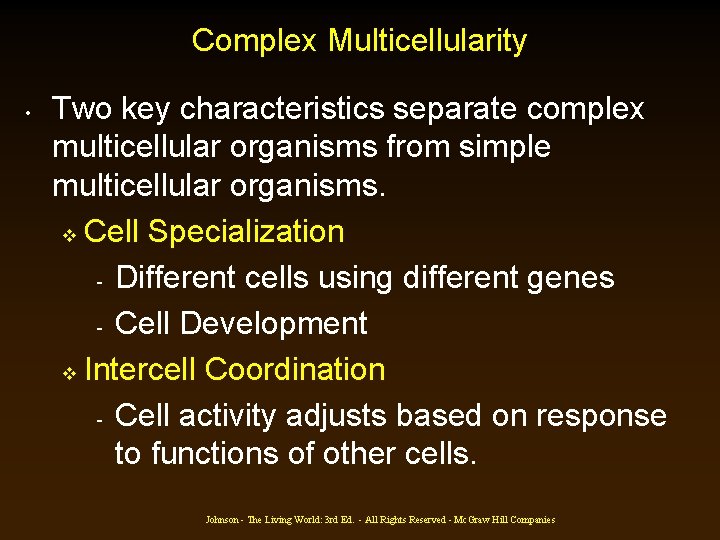 Complex Multicellularity

• Two key characteristics separate complex multicellular organisms from simple multicellular organisms.

❖ Cell Specialization

- Different cells using different genes

- Cell Development

❖ Intercell Coordination

- Cell activity adjusts based on response to functions of other cells.

Johnson - The Living World: 3rd Ed. - All Rights Reserved - McGraw Hill Companies